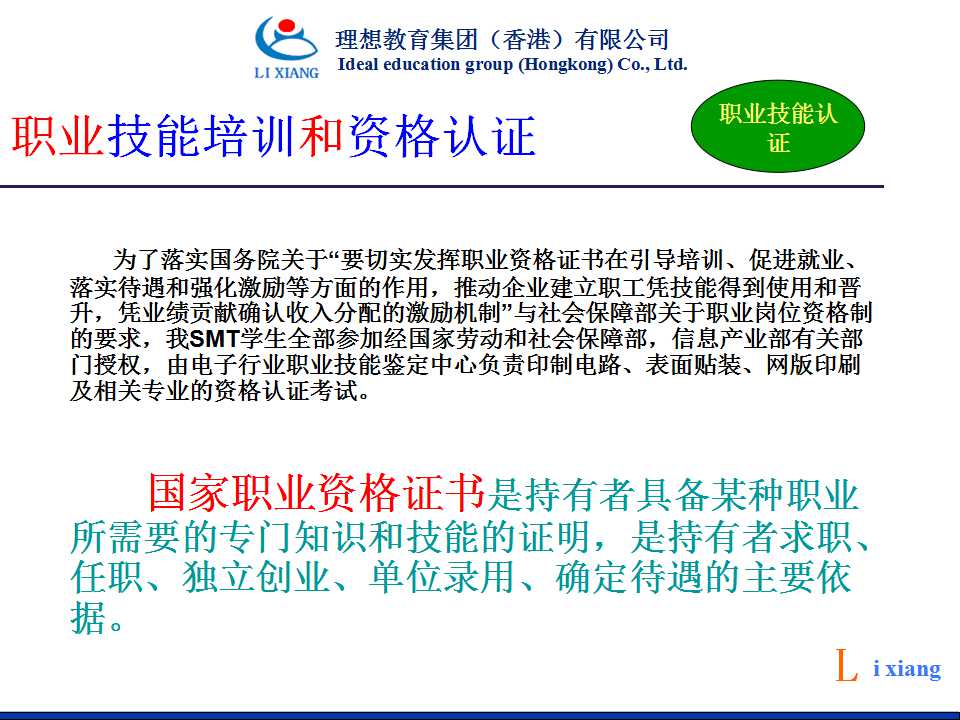 LI XIANG

理想教育集团（香港）有限公司
Ideal education group (Hongkong) Co., Ltd.

职业技能培训和资格认证

职业技能认证

为了落实国务院关于“要切实发挥职业资格证书在引导培训、促进就业、落实待遇和强化激励等方面的作用，推动企业建立职工凭技能得到使用和晋升，凭业绩贡献确认收入分配的激励机制”与社会保障部关于职业岗位资格制的要求，我SMT学生全部参加经国家劳动和社会保障部，信息产业部有关部门授权，由电子行业职业技能鉴定中心负责印制电路、表面贴装、网版印刷及相关专业的资格认证考试。

国家职业资格证书是持有者具备某种职业所需要的专门知识和技能的证明，是持有者求职、任职、独立创业、单位录用、确定待遇的主要依据。

L i xiang